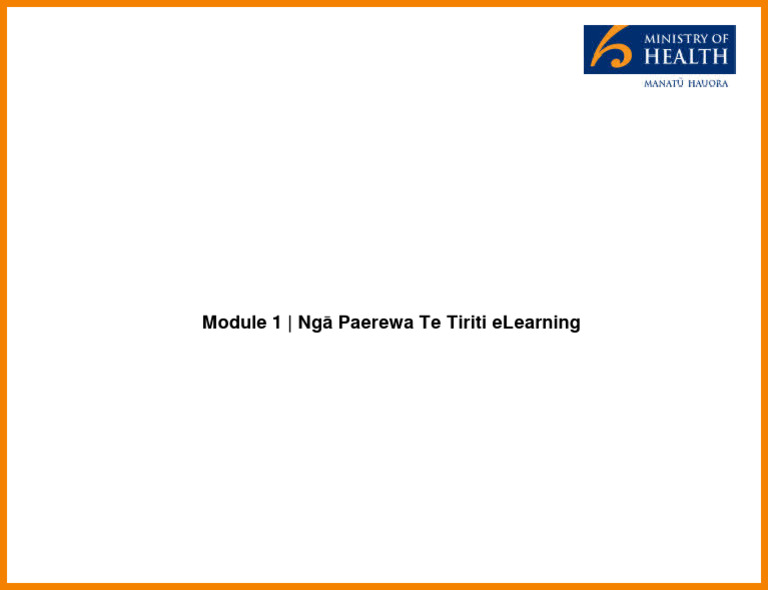 MINISTRY OF
HEALTH
MANATŪ HAUORA

Module 1 | Ngā Paerewa Te Tiriti eLearning